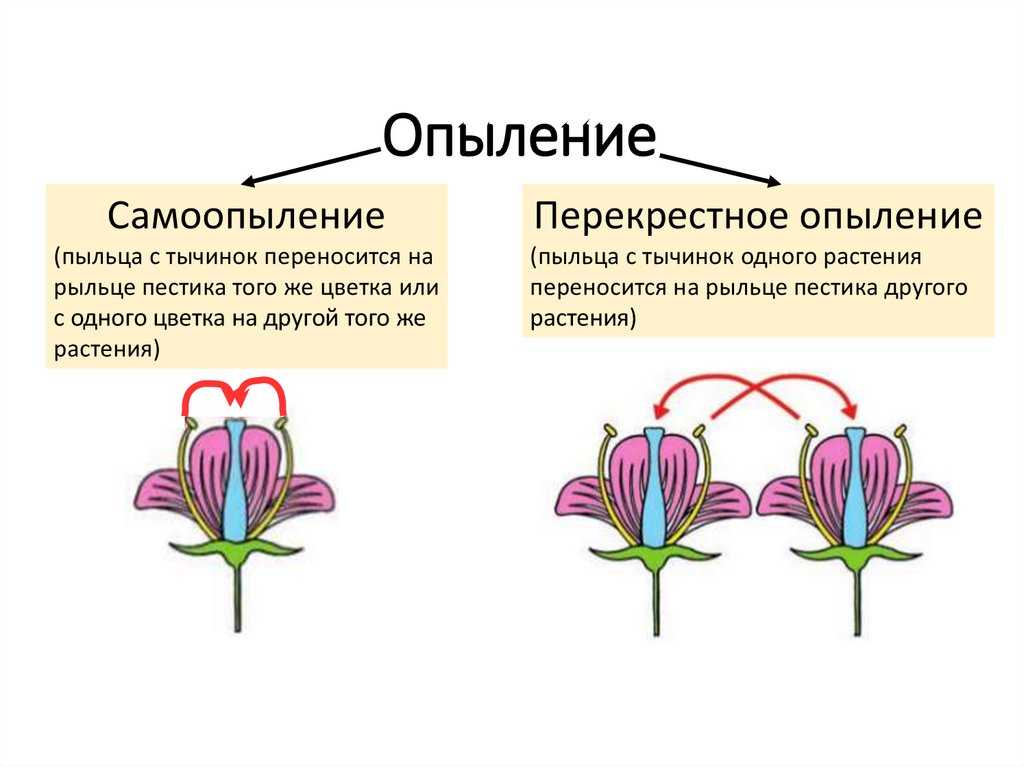 Опыление

Самоопыление
(пыльца с тычинок переносится на рыльце пестика того же цветка или с одного цветка на другой того же растения)

Перекрестное опыление
(пыльца с тычинок одного растения переносится на рыльце пестика другого растения)